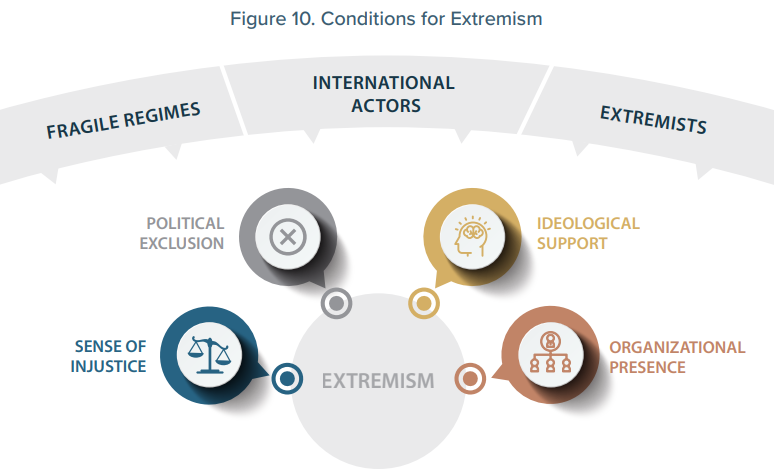 Figure 10. Conditions for Extremism

FRAGILE REGIMES

INTERNATIONAL ACTORS

EXTREMISTS

POLITICAL EXCLUSION

IDEOLOGICAL SUPPORT

SENSE OF INJUSTICE

EXTREMISM

ORGANIZATIONAL PRESENCE